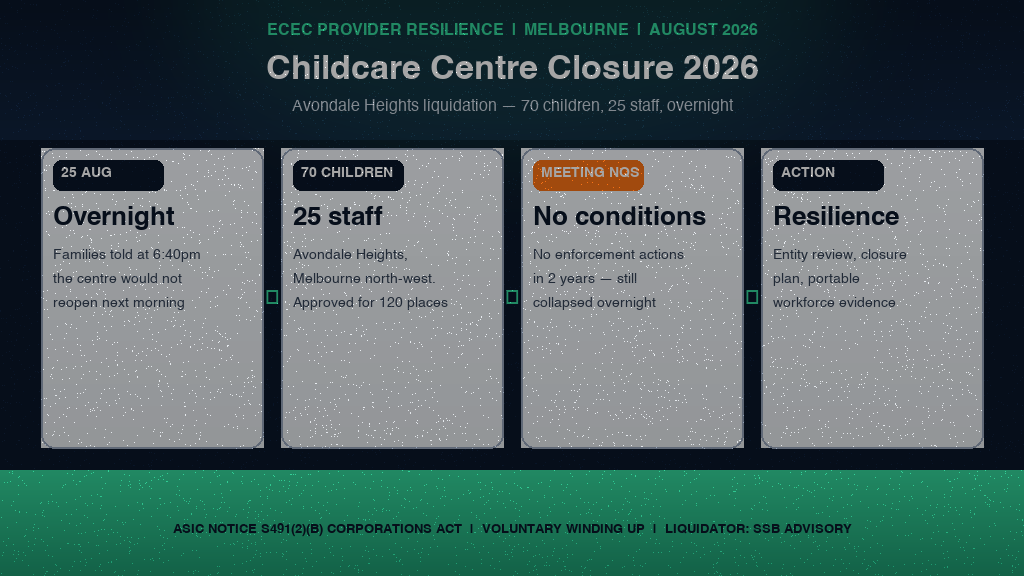 ECEC PROVIDER RESILIENCE | MELBOURNE | AUGUST 2026

Childcare Centre Closure 2026

Avondale Heights liquidation — 70 children, 25 staff, overnight

25 AUG

Overnight

Families told at 6:40pm the centre would not reopen next morning

70 CHILDREN

25 staff

Avondale Heights, Melbourne north-west. Approved for 120 places

MEETING NQS

No conditions

No enforcement actions in 2 years — still collapsed overnight

ACTION

Resilience

Entity review, closure plan, portable workforce evidence

ASIC NOTICE S491(2)(B) CORPORATIONS ACT | VOLUNTARY WINDING UP | LIQUIDATOR: SSB ADVISORY